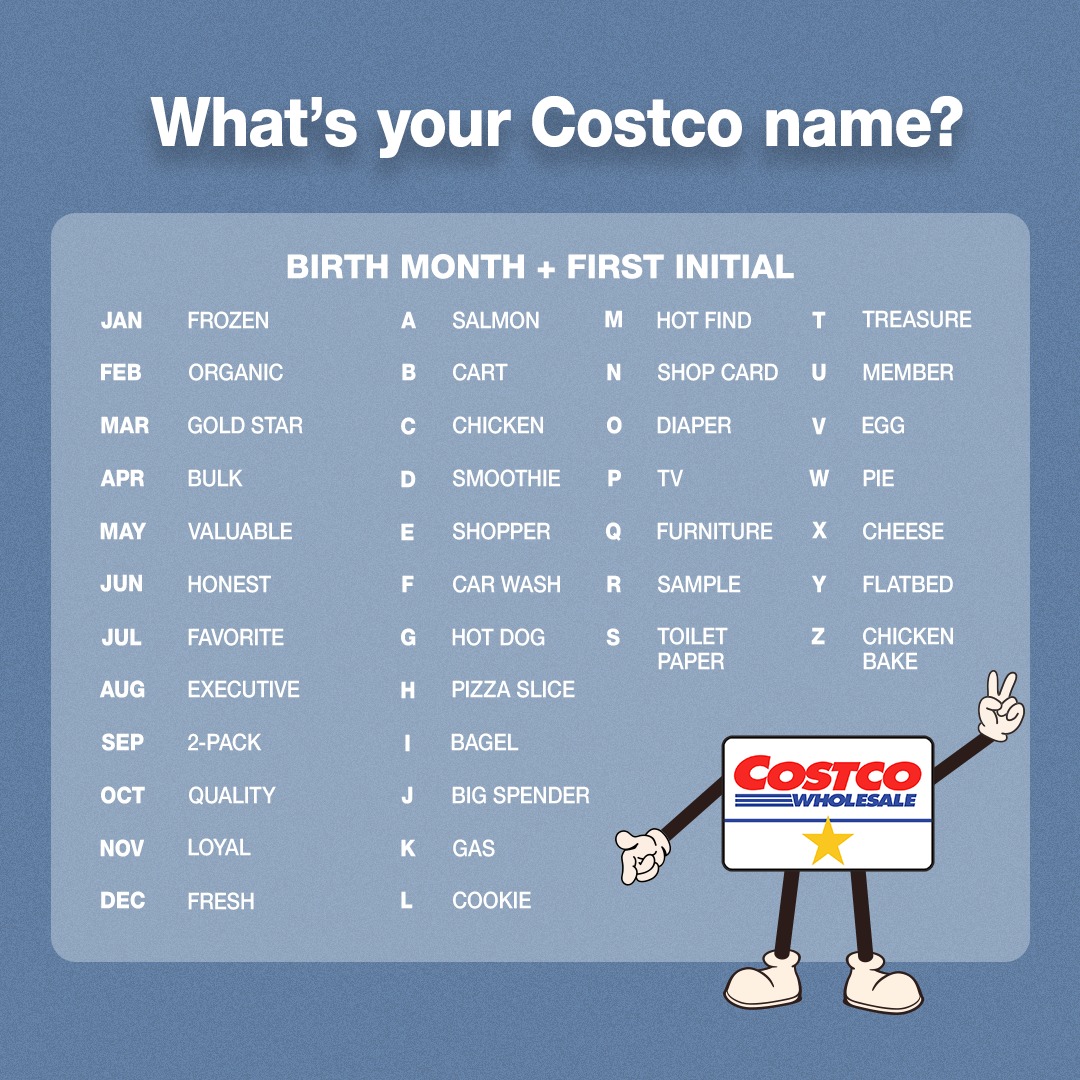 What's your Costco name?

BIRTH MONTH + FIRST INITIAL

JAN FROZEN
FEB ORGANIC
MAR GOLD STAR
APR BULK
MAY VALUABLE
JUN HONEST
JUL FAVORITE
AUG EXECUTIVE
SEP 2-PACK
OCT QUALITY
NOV LOYAL
DEC FRESH

A SALMON
B CART
C CHICKEN
D SMOOTHIE
E SHOPPER
F CAR WASH
G HOT DOG
H PIZZA SLICE
I BAGEL
J BIG SPENDER
K GAS
L COOKIE

M HOT FIND
N SHOP CARD
O DIAPER
P TV
Q FURNITURE
R SAMPLE
S TOILET PAPER

T TREASURE
U MEMBER
V EGG
W PIE
X CHEESE
Y FLATBED
Z CHICKEN BAKE

COSTCO WHOLESALE